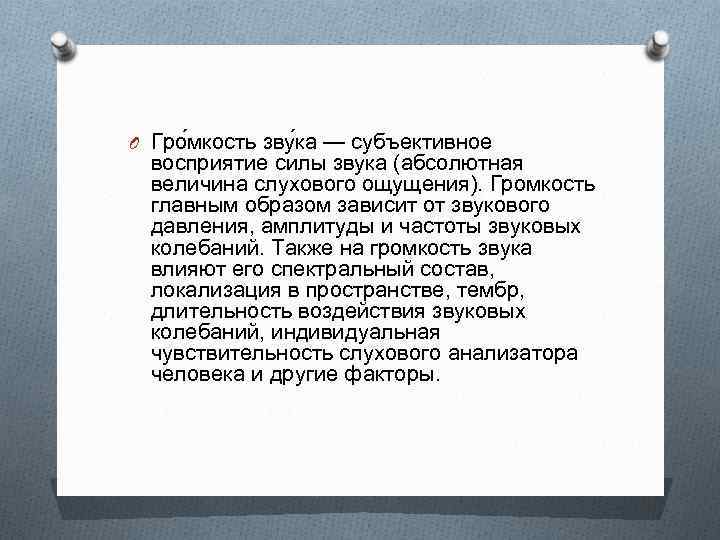 Гро́мкость зву́ка — субъективное восприятие силы звука (абсолютная величина слухового ощущения). Громкость главным образом зависит от звукового давления, амплитуды и частоты звуковых колебаний. Также на громкость звука влияют его спектральный состав, локализация в пространстве, тембр, длительность воздействия звуковых колебаний, индивидуальная чувствительность слухового анализатора человека и другие факторы.